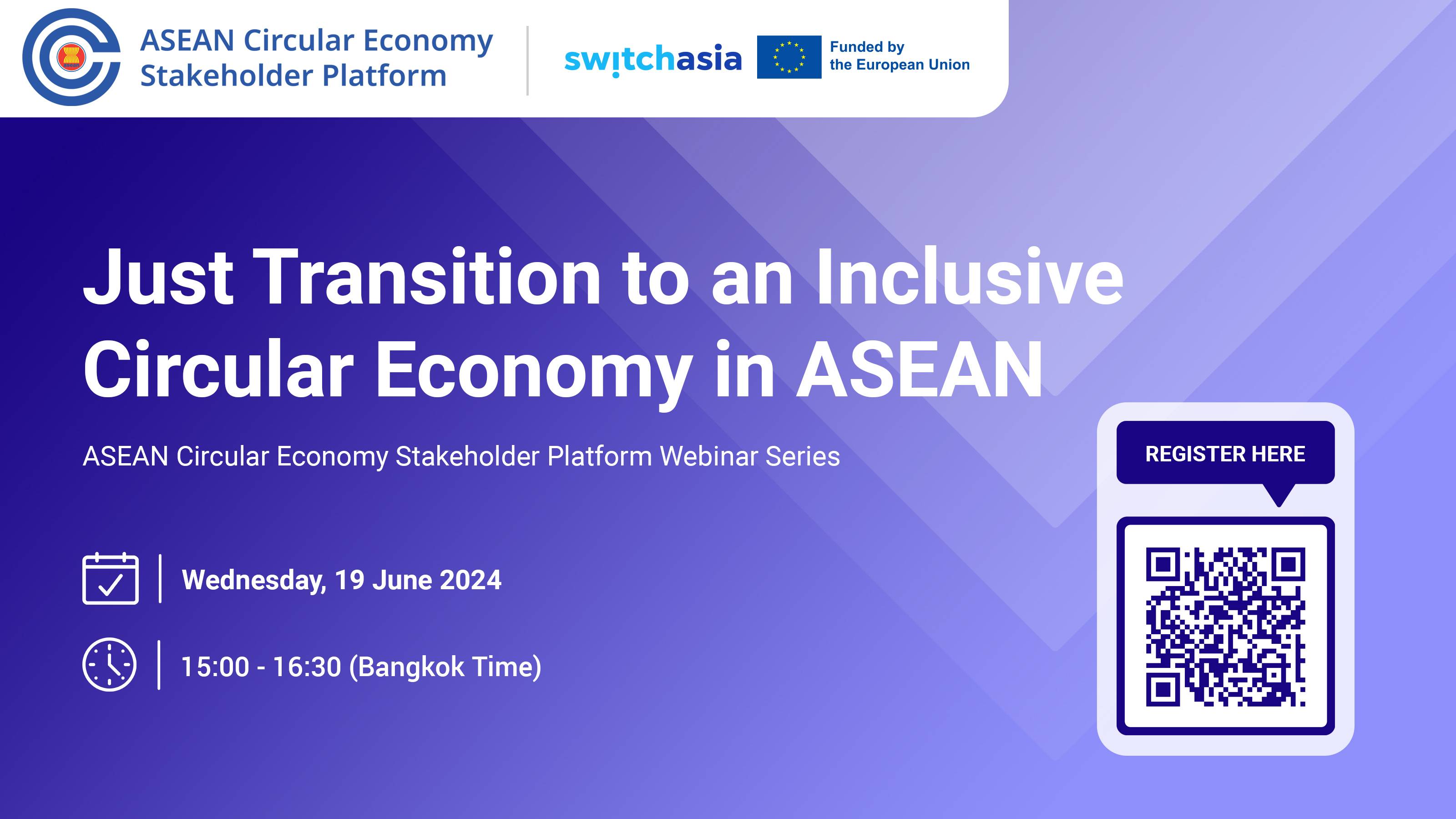 ASEAN Circular Economy Stakeholder Platform

switchasia

Funded by the European Union

Just Transition to an Inclusive Circular Economy in ASEAN

ASEAN Circular Economy Stakeholder Platform Webinar Series

Wednesday, 19 June 2024

15:00 - 16:30 (Bangkok Time)

REGISTER HERE